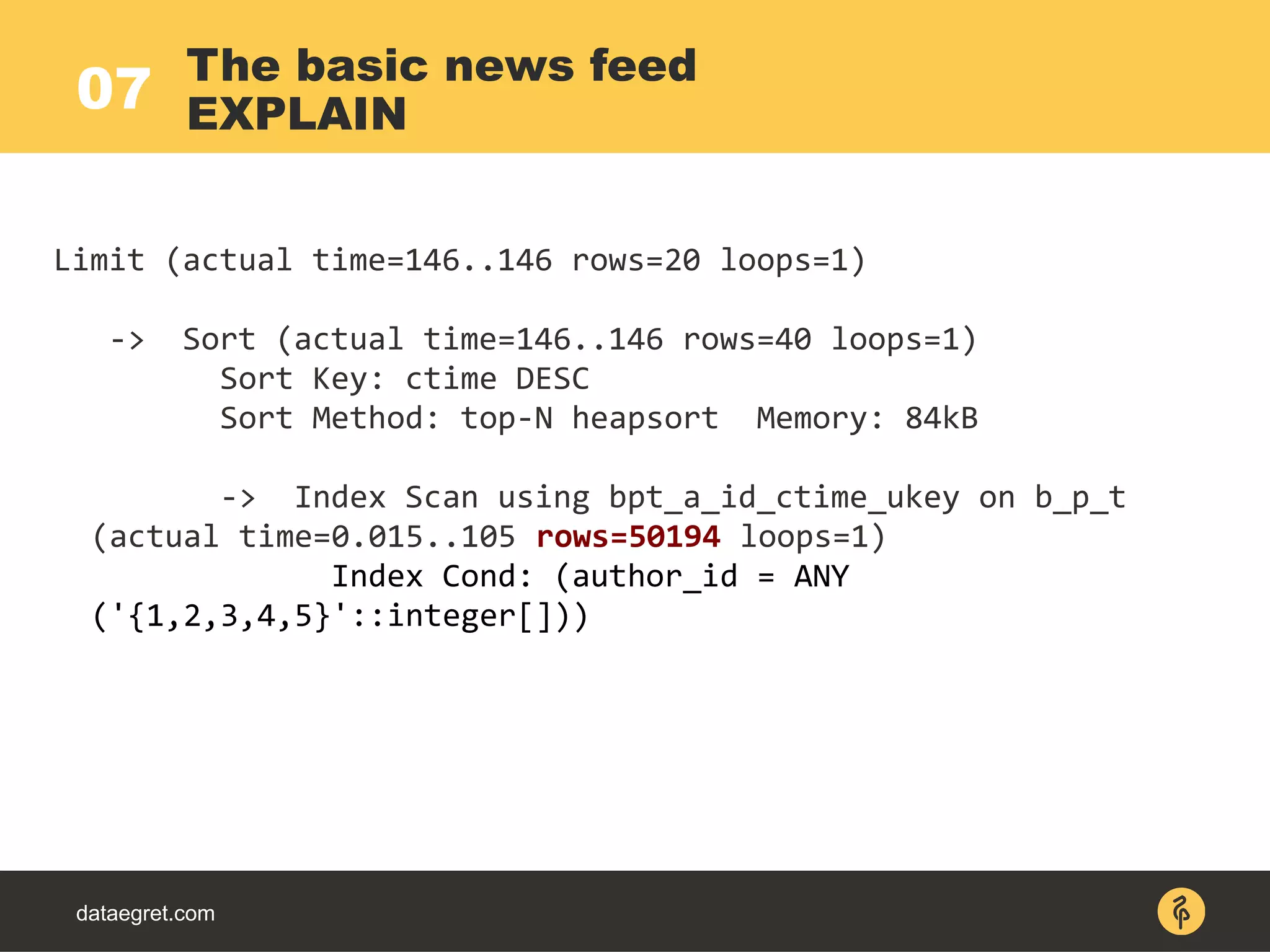 07 The basic news feed
EXPLAIN

Limit (actual time=146..146 rows=20 loops=1)

-> Sort (actual time=146..146 rows=40 loops=1)
Sort Key: ctime DESC
Sort Method: top-N heapsort Memory: 84kB

-> Index Scan using bpt_a_id_ctime_ukey on b_p_t (actual time=0.015..105 rows=50194 loops=1)
Index Cond: (author_id = ANY ('{1,2,3,4,5}'::integer[]))

dataegret.com